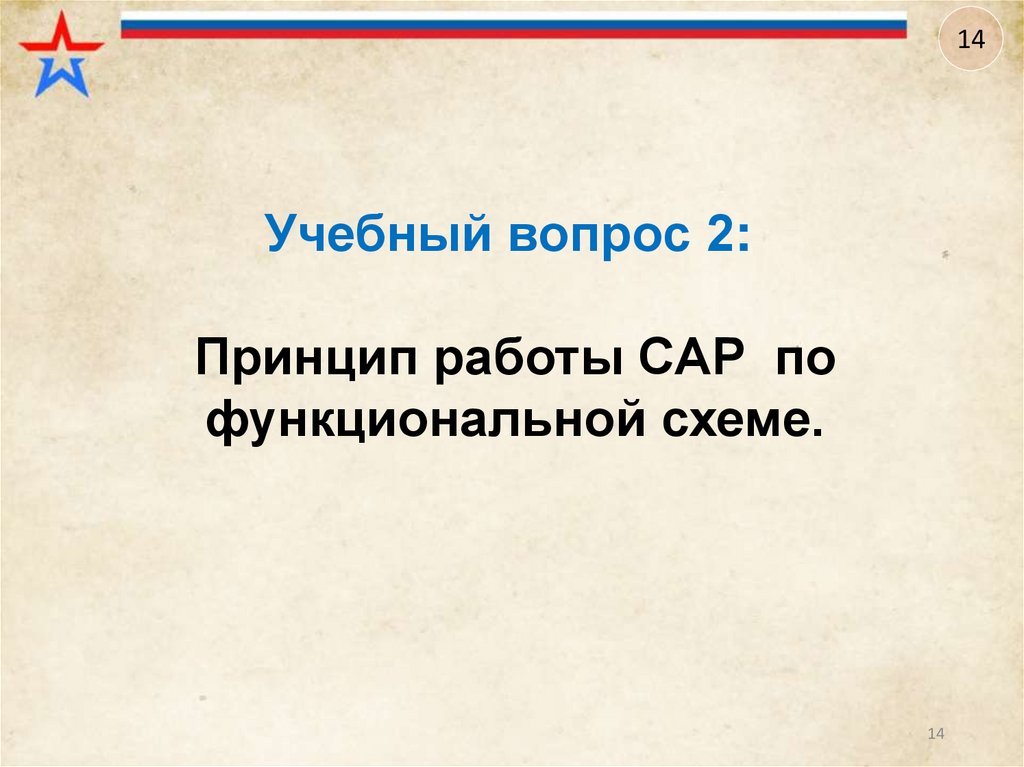 14

Учебный вопрос 2:

Принцип работы САР по функциональной схеме.

14